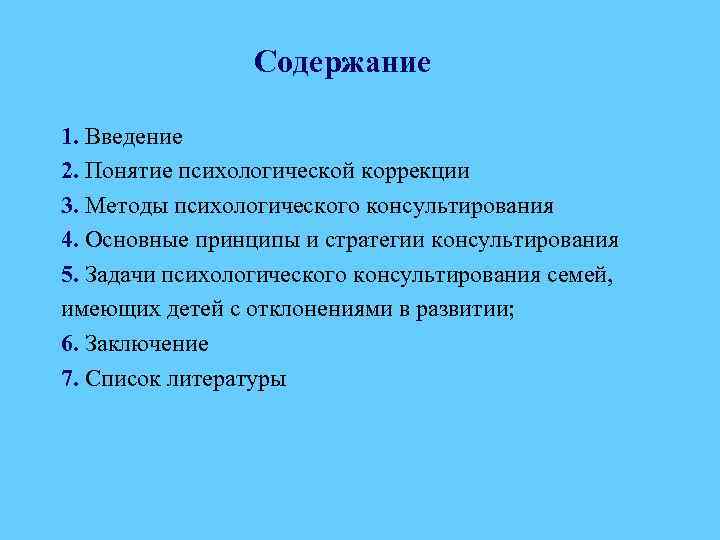 Содержание

1. Введение
2. Понятие психологической коррекции
3. Методы психологического консультирования
4. Основные принципы и стратегии консультирования
5. Задачи психологического консультирования семей, имеющих детей с отклонениями в развитии;
6. Заключение
7. Список литературы